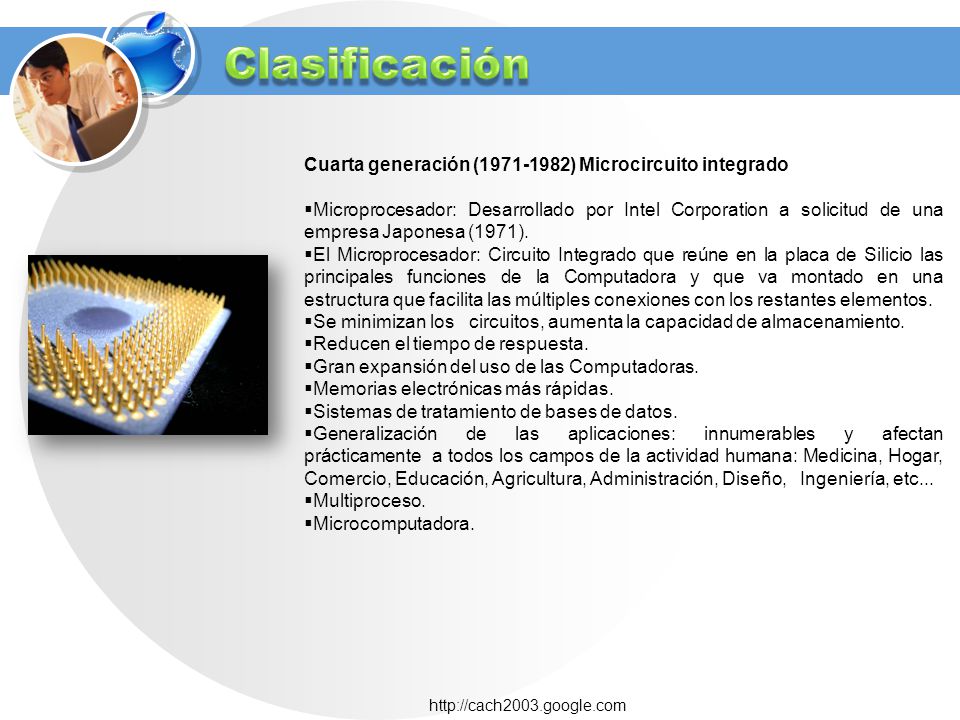 Clasificación

Cuarta generación (1971-1982) Microcircuito integrado

▪Microprocesador: Desarrollado por Intel Corporation a solicitud de una empresa Japonesa (1971).
▪El Microprocesador: Circuito Integrado que reúne en la placa de Silicio las principales funciones de la Computadora y que va montado en una estructura que facilita las múltiples conexiones con los restantes elementos.
▪Se minimizan los circuitos, aumenta la capacidad de almacenamiento.
▪Reducen el tiempo de respuesta.
▪Gran expansión del uso de las Computadoras.
▪Memorias electrónicas más rápidas.
▪Sistemas de tratamiento de bases de datos.
▪Generalización de las aplicaciones: innumerables y afectan prácticamente a todos los campos de la actividad humana: Medicina, Hogar, Comercio, Educación, Agricultura, Administración, Diseño, Ingeniería, etc...
▪Multiproceso.
▪Microcomputadora.

http://cach2003.google.com